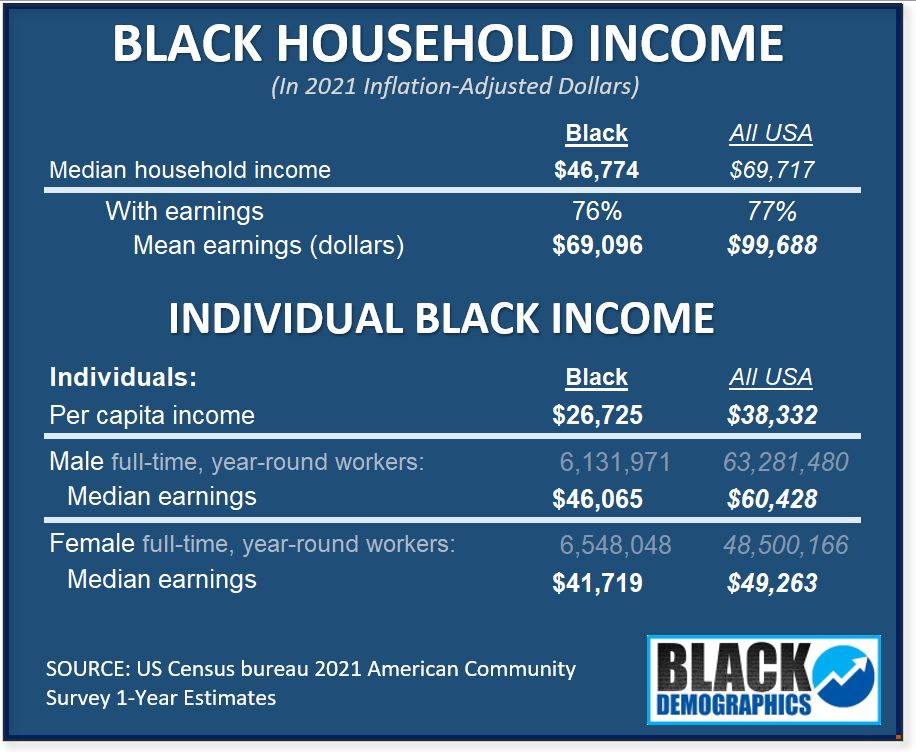 BLACK HOUSEHOLD INCOME

(In 2021 Inflation-Adjusted Dollars)

| | Black | All USA |
|---|---|---|
| Median household income | $46,774 | $69,717 |
| With earnings | 76% | 77% |
| Mean earnings (dollars) | $69,096 | $99,688 |

INDIVIDUAL BLACK INCOME

| Individuals: | Black | All USA |
|---|---|---|
| Per capita income | $26,725 | $38,332 |
| Male full-time, year-round workers: | 6,131,971 | 63,281,480 |
| Median earnings | $46,065 | $60,428 |
| Female full-time, year-round workers: | 6,548,048 | 48,500,166 |
| Median earnings | $41,719 | $49,263 |

SOURCE: US Census bureau 2021 American Community Survey 1-Year Estimates

BLACK DEMOGRAPHICS